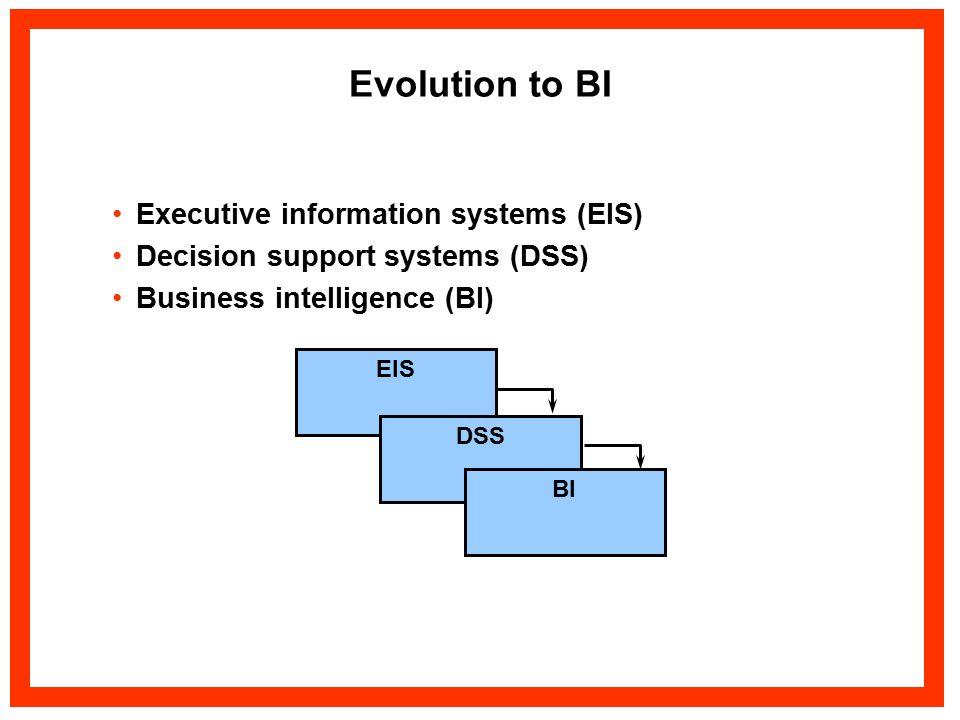 Evolution to BI

• Executive information systems (EIS)
• Decision support systems (DSS)
• Business intelligence (BI)

EIS

DSS

BI